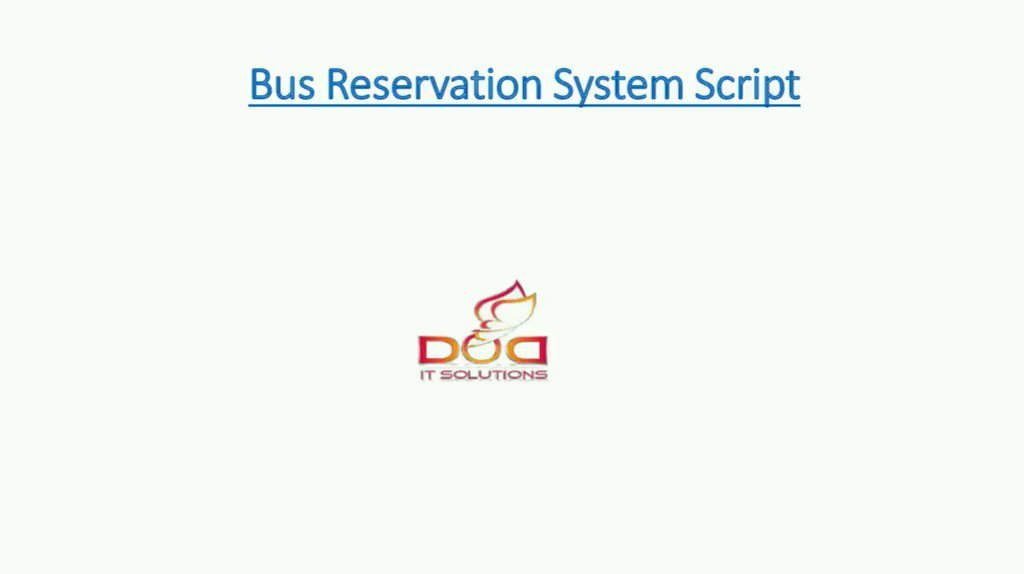 Bus Reservation System Script

DOD
IT SOLUTIONS